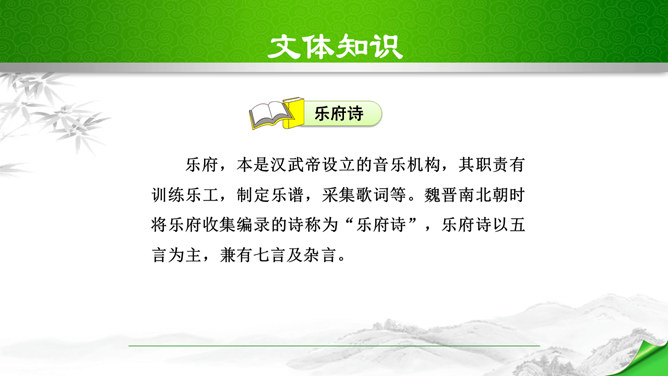 文体知识

乐府诗

乐府，本是汉武帝设立的音乐机构，其职责有训练乐工，制定乐谱，采集歌词等。魏晋南北朝时将乐府收集编录的诗称为“乐府诗”，乐府诗以五言为主，兼有七言及杂言。